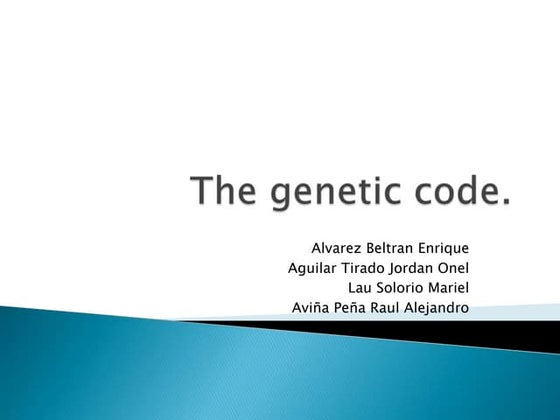 The genetic code.

Alvarez Beltran Enrique
Aguilar Tirado Jordan Onel
Lau Solorio Mariel
Aviña Peña Raul Alejandro